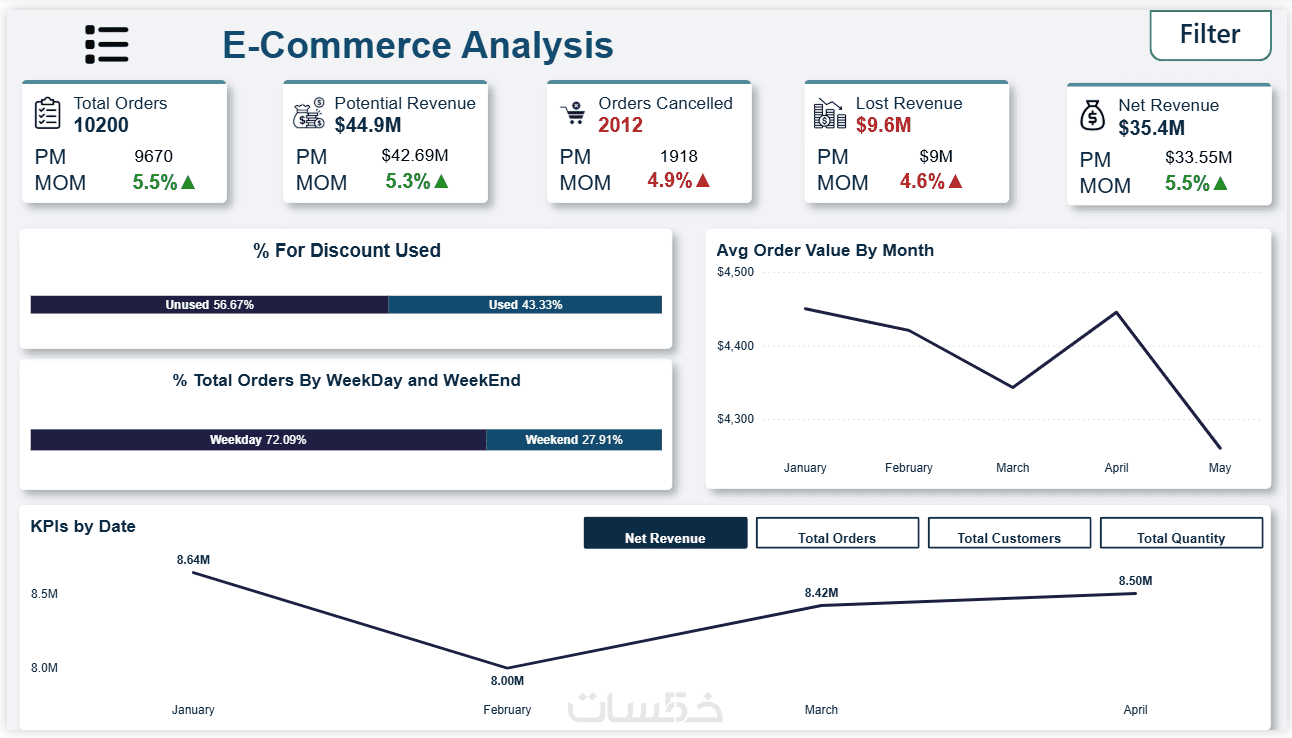 E-Commerce Analysis

Filter

Total Orders
10200
PM 9670
MOM 5.5%▲

Potential Revenue
$44.9M
PM $42.69M
MOM 5.3%▲

Orders Cancelled
2012
PM 1918
MOM 4.9%▲

Lost Revenue
$9.6M
PM $9M
MOM 4.6%▲

Net Revenue
$35.4M
PM $33.55M
MOM 5.5%▲

% For Discount Used

Unused 56.67%
Used 43.33%

% Total Orders By WeekDay and WeekEnd

Weekday 72.09%
Weekend 27.91%

Avg Order Value By Month

$4,500
$4,400
$4,300
January
February
March
April
May

KPIs by Date

Net Revenue
Total Orders
Total Customers
Total Quantity

8.5M
8.0M
8.64M
8.00M
8.42M
8.50M
January
February
March
April

خمسات